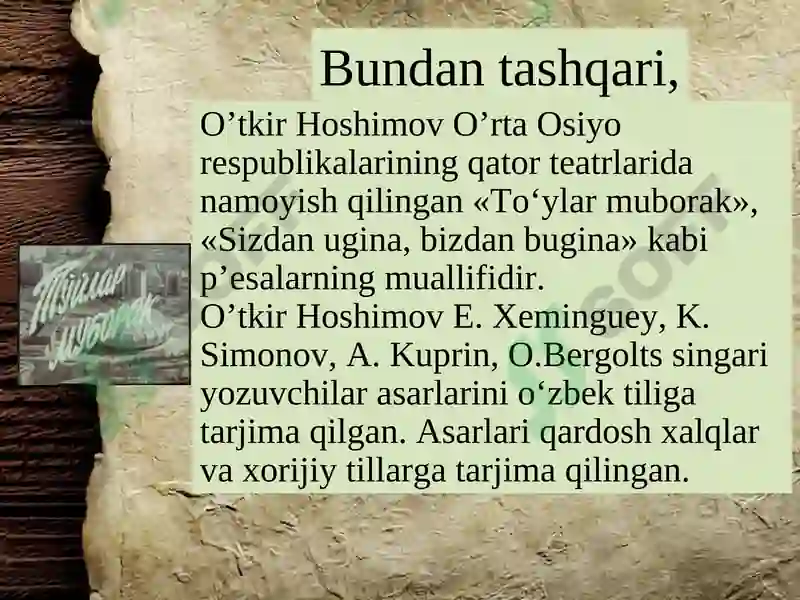 Bundan tashqari,

O’tkir Hoshimov O’rta Osiyo respublikalarining qator teatrlarida namoyish qilingan «To‘ylar muborak», «Sizdan ugina, bizdan bugina» kabi p’esalarning muallifidir.
O’tkir Hoshimov E. Xeminguey, K. Simonov, A. Kuprin, O.Bergolts singari yozuvchilar asarlarini o‘zbek tiliga tarjima qilgan. Asarlari qardosh xalqlar va xorijiy tillarga tarjima qilingan.

Тўйлар муборак